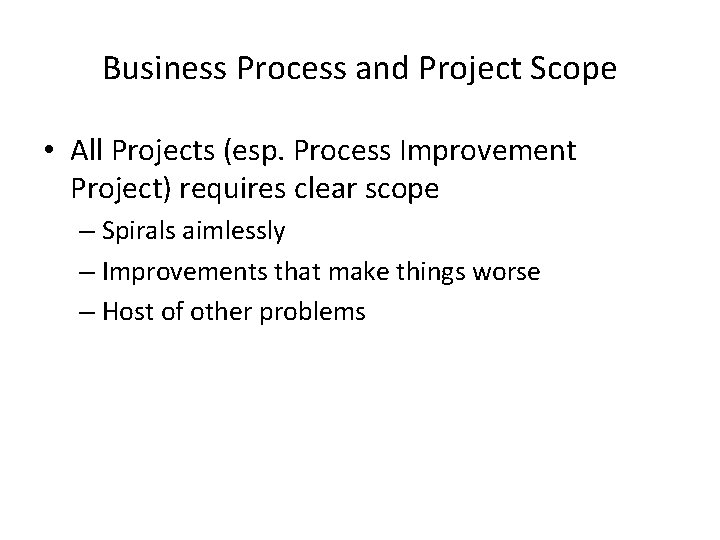 Business Process and Project Scope

• All Projects (esp. Process Improvement Project) requires clear scope
– Spirals aimlessly
– Improvements that make things worse
– Host of other problems